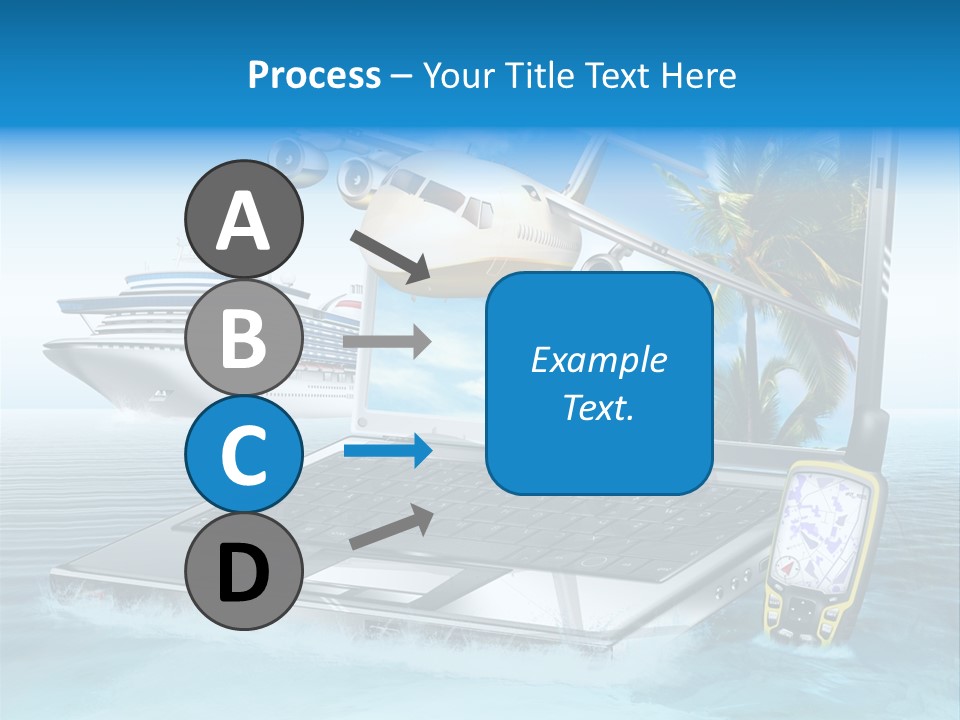 Process – Your Title Text Here

A

B

C

D

Example Text.